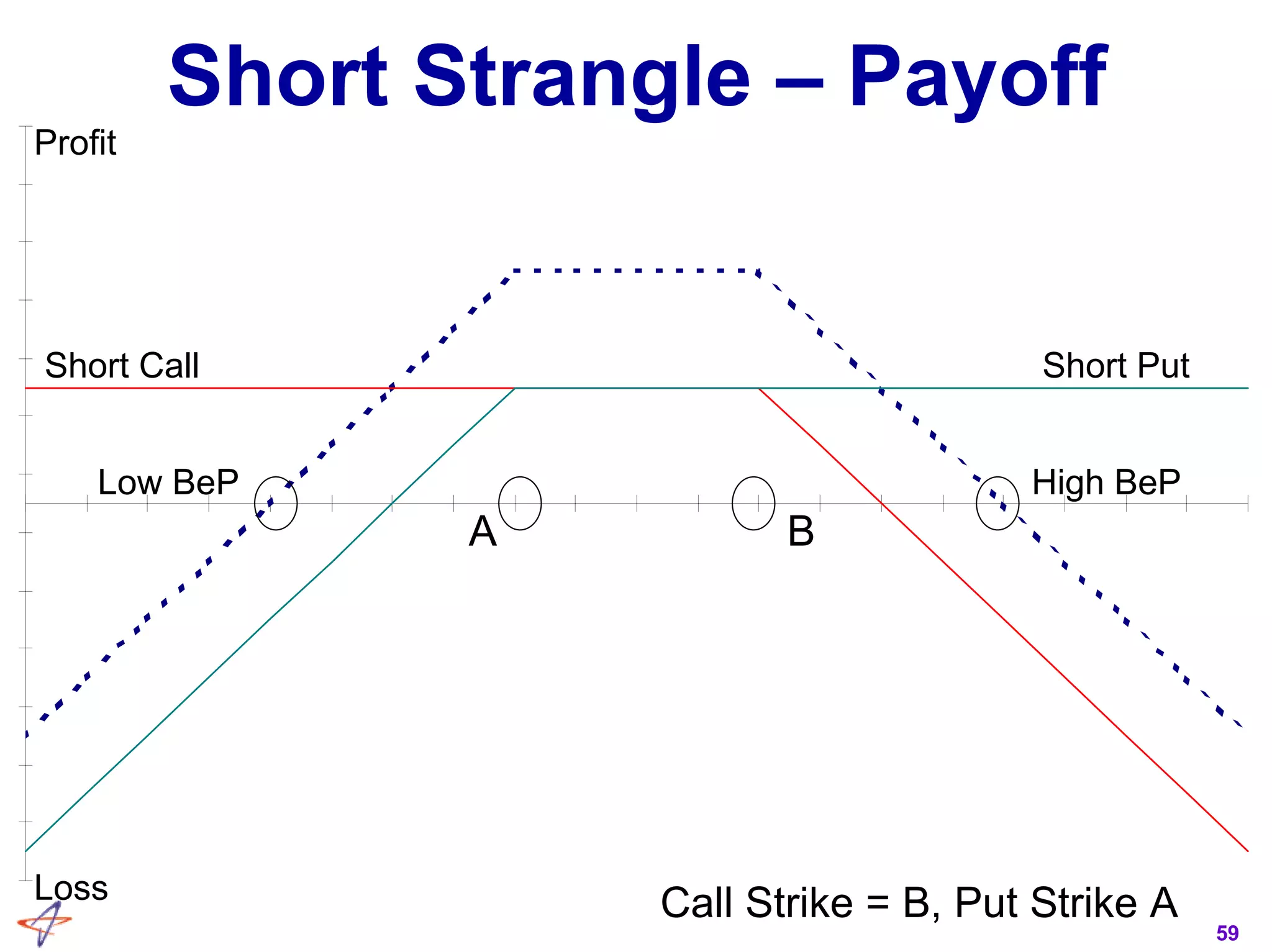 Short Strangle – Payoff

Profit

Short Call

Short Put

Low BeP

High BeP

A

B

Loss

Call Strike = B, Put Strike A

59